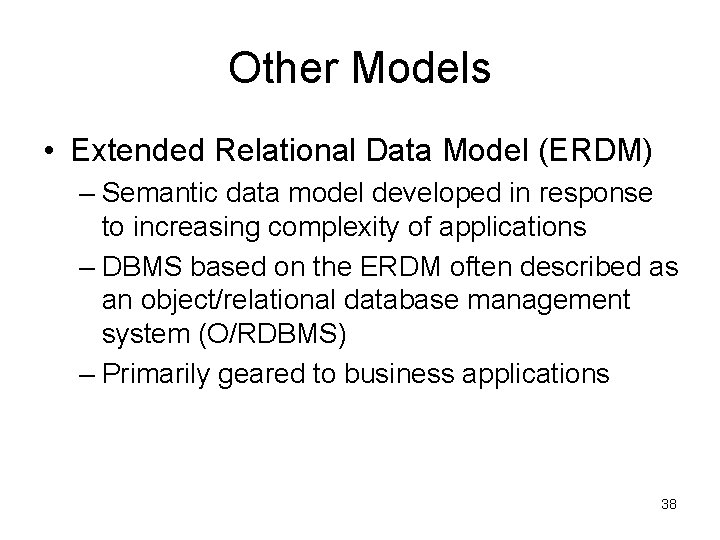 Other Models

• Extended Relational Data Model (ERDM)
– Semantic data model developed in response to increasing complexity of applications
– DBMS based on the ERDM often described as an object/relational database management system (O/RDBMS)
– Primarily geared to business applications

38